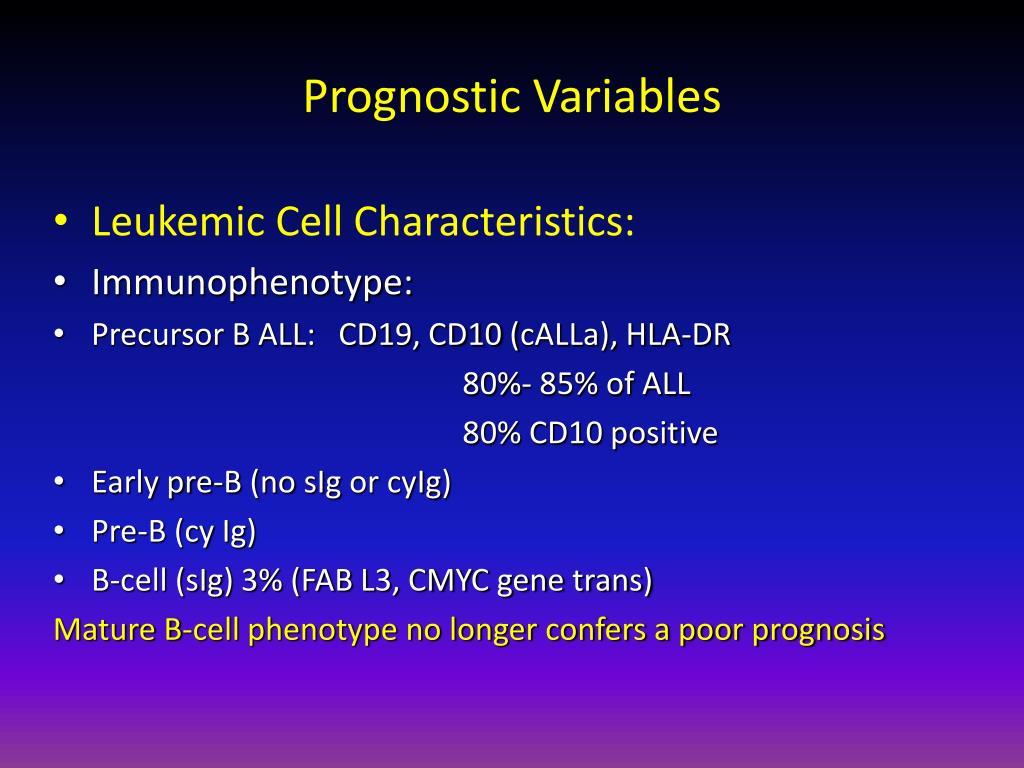 Prognostic Variables

• Leukemic Cell Characteristics:
• Immunophenotype:
• Precursor B ALL: CD19, CD10 (cALLa), HLA-DR
80%- 85% of ALL
80% CD10 positive
• Early pre-B (no sIg or cyIg)
• Pre-B (cy Ig)
• B-cell (sIg) 3% (FAB L3, CMYC gene trans)
Mature B-cell phenotype no longer confers a poor prognosis